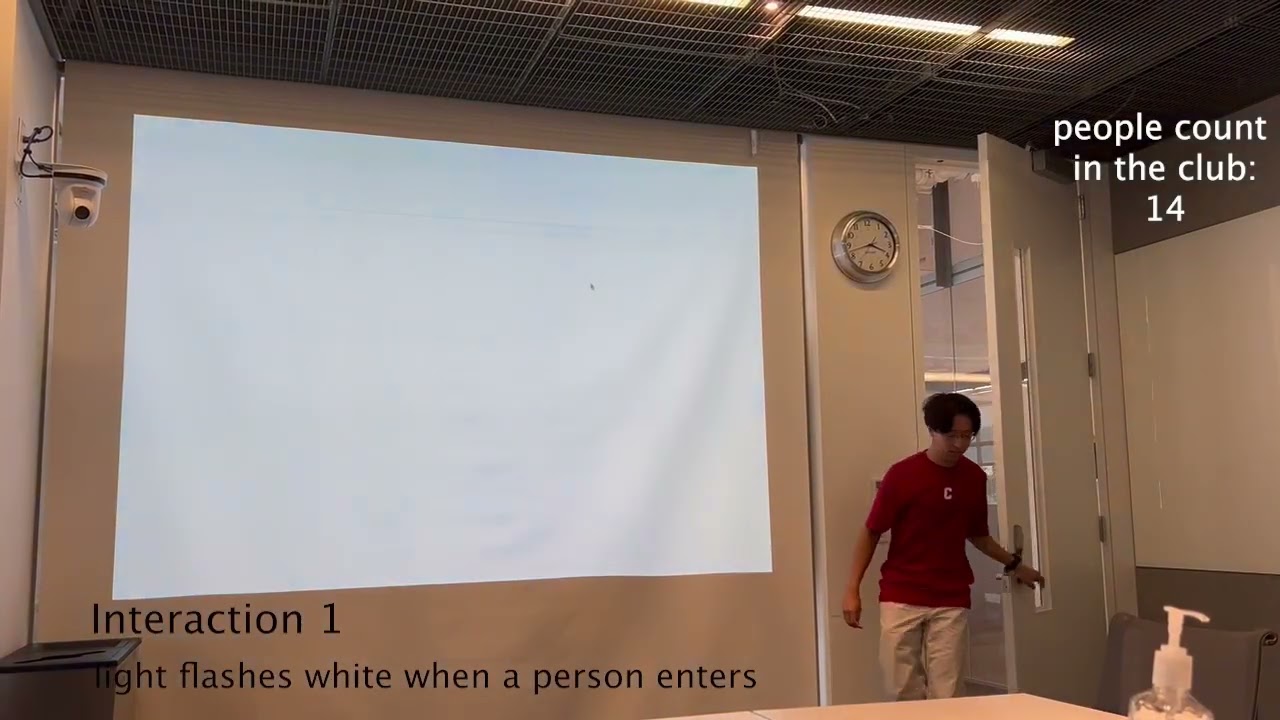 people count in the club: 14

C

Interaction 1
light flashes white when a person enters